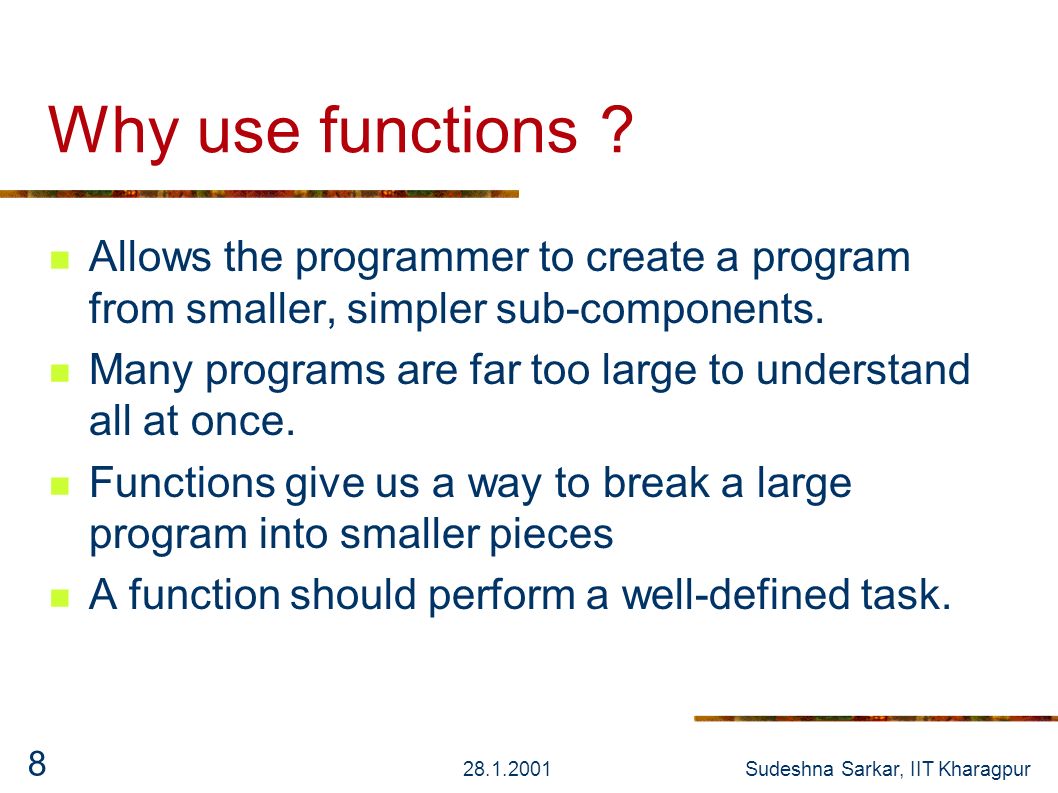 Why use functions ?

Allows the programmer to create a program from smaller, simpler sub-components.

Many programs are far too large to understand all at once.

Functions give us a way to break a large program into smaller pieces

A function should perform a well-defined task.

8

28.1.2001

Sudeshna Sarkar, IIT Kharagpur